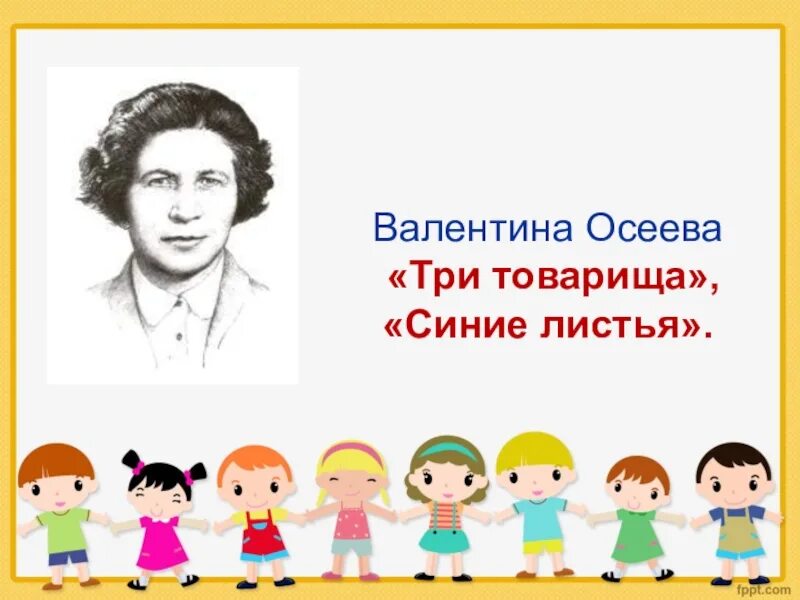 Валентина Осеева
«Три товарища»,
«Синие листья».

fppt.com